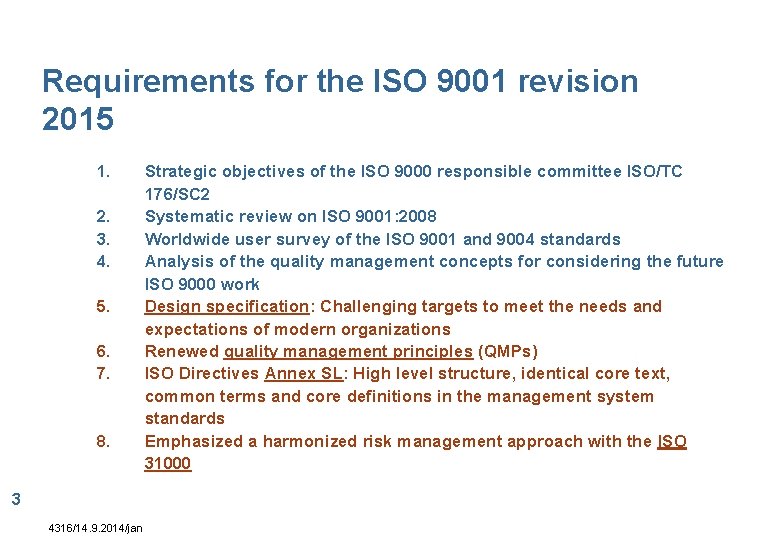 Requirements for the ISO 9001 revision 2015

1. Strategic objectives of the ISO 9000 responsible committee ISO/TC 176/SC2
2. Systematic review on ISO 9001:2008
3. Worldwide user survey of the ISO 9001 and 9004 standards
4. Analysis of the quality management concepts for considering the future ISO 9000 work
5. Design specification: Challenging targets to meet the needs and expectations of modern organizations
6. Renewed quality management principles (QMPs)
7. ISO Directives Annex SL: High level structure, identical core text, common terms and core definitions in the management system standards
8. Emphasized a harmonized risk management approach with the ISO 31000

3

4316/14.9.2014/jan